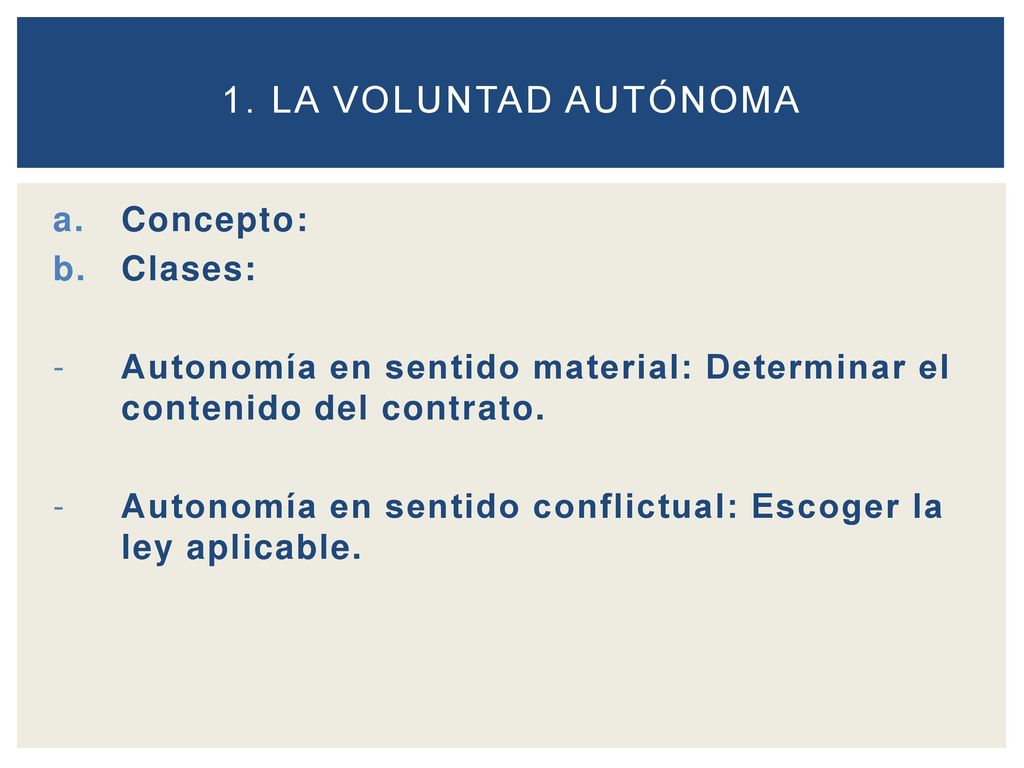 1. LA VOLUNTAD AUTÓNOMA

a. Concepto:
b. Clases:

- Autonomía en sentido material: Determinar el contenido del contrato.

- Autonomía en sentido conflictual: Escoger la ley aplicable.